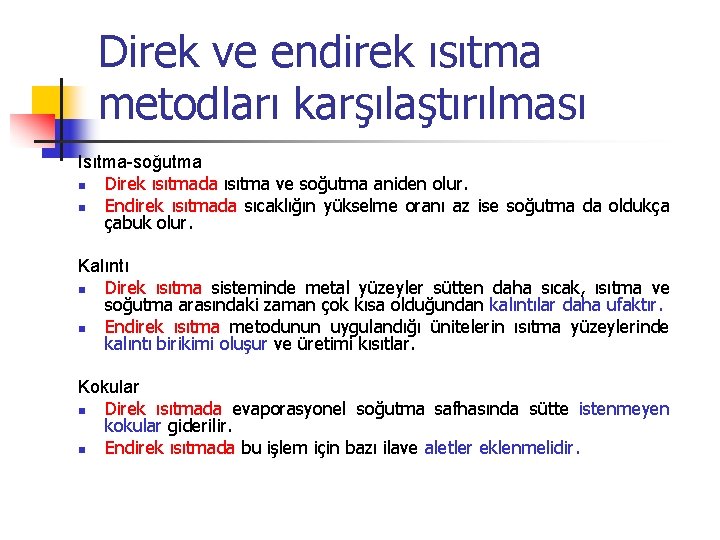 Direk ve endirek ısıtma metodları karşılaştırılması

Isıtma-soğutma
- Direk ısıtmada ısıtma ve soğutma aniden olur.
- Endirek ısıtmada sıcaklığın yükselme oranı az ise soğutma da oldukça çabuk olur.

Kalıntı
- Direk ısıtma sisteminde metal yüzeyler sütten daha sıcak, ısıtma ve soğutma arasındaki zaman çok kısa olduğundan kalıntılar daha ufaktır.
- Endirek ısıtma metodunun uygulandığı ünitelerin ısıtma yüzeylerinde kalıntı birikimi oluşur ve üretimi kısıtlar.

Kokular
- Direk ısıtmada evaporasyonel soğutma safhasında sütte istenmeyen kokular giderilir.
- Endirek ısıtmada bu işlem için bazı ilave aletler eklenmelidir.